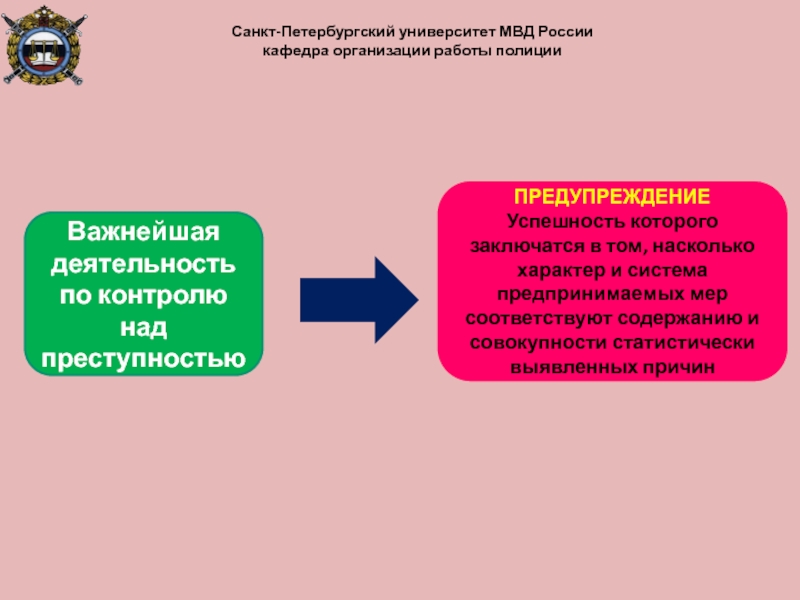 Санкт-Петербургский университет МВД России
кафедра организации работы полиции

Важнейшая деятельность по контролю над преступностью

ПРЕДУПРЕЖДЕНИЕ
Успешность которого заключатся в том, насколько характер и система предпринимаемых мер соответствуют содержанию и совокупности статистически выявленных причин